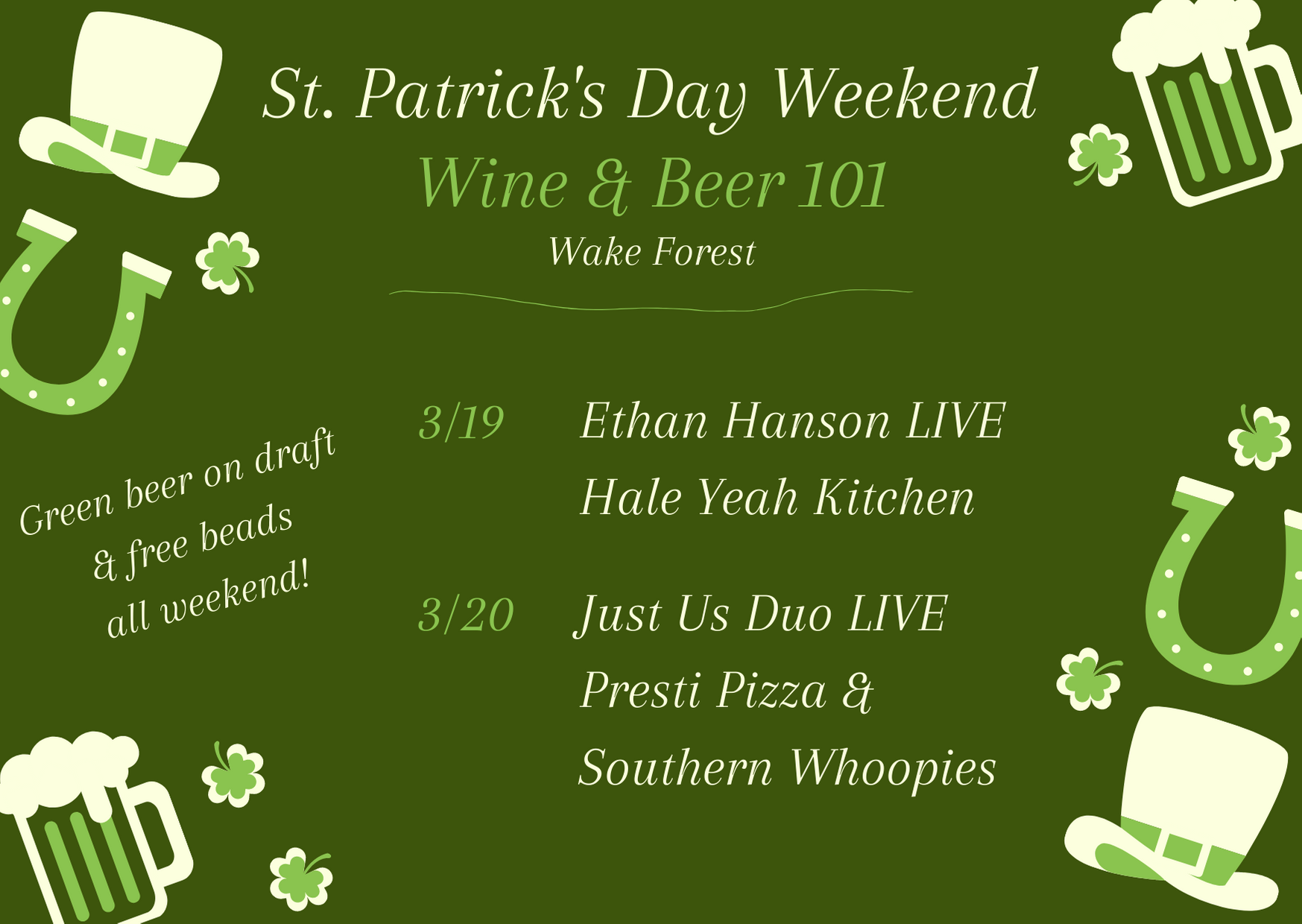 St. Patrick's Day Weekend

Wine & Beer 101

Wake Forest

Green beer on draft
& free beads
all weekend!

3/19 Ethan Hanson LIVE
Hale Yeah Kitchen

3/20 Just Us Duo LIVE
Presti Pizza &
Southern Whoopies